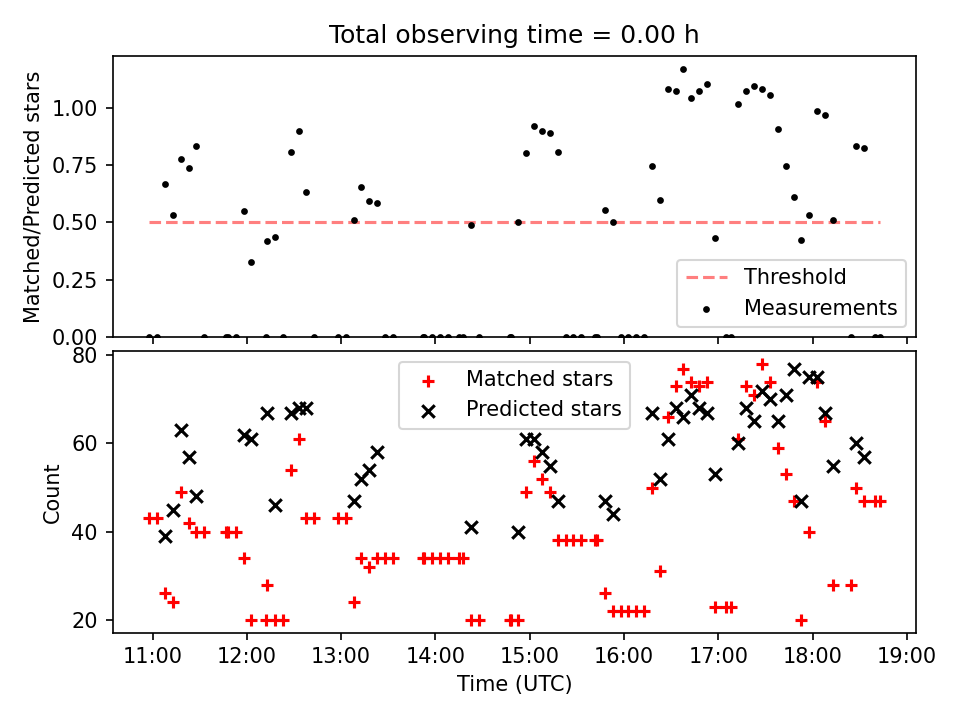 Total observing time = 0.00 h

Matched/Predicted stars

1.00
0.75
0.50
0.25
0.00

Threshold
Measurements

Count

80
60
40
20

Matched stars
Predicted stars

11:00 12:00 13:00 14:00 15:00 16:00 17:00 18:00 19:00

Time (UTC)